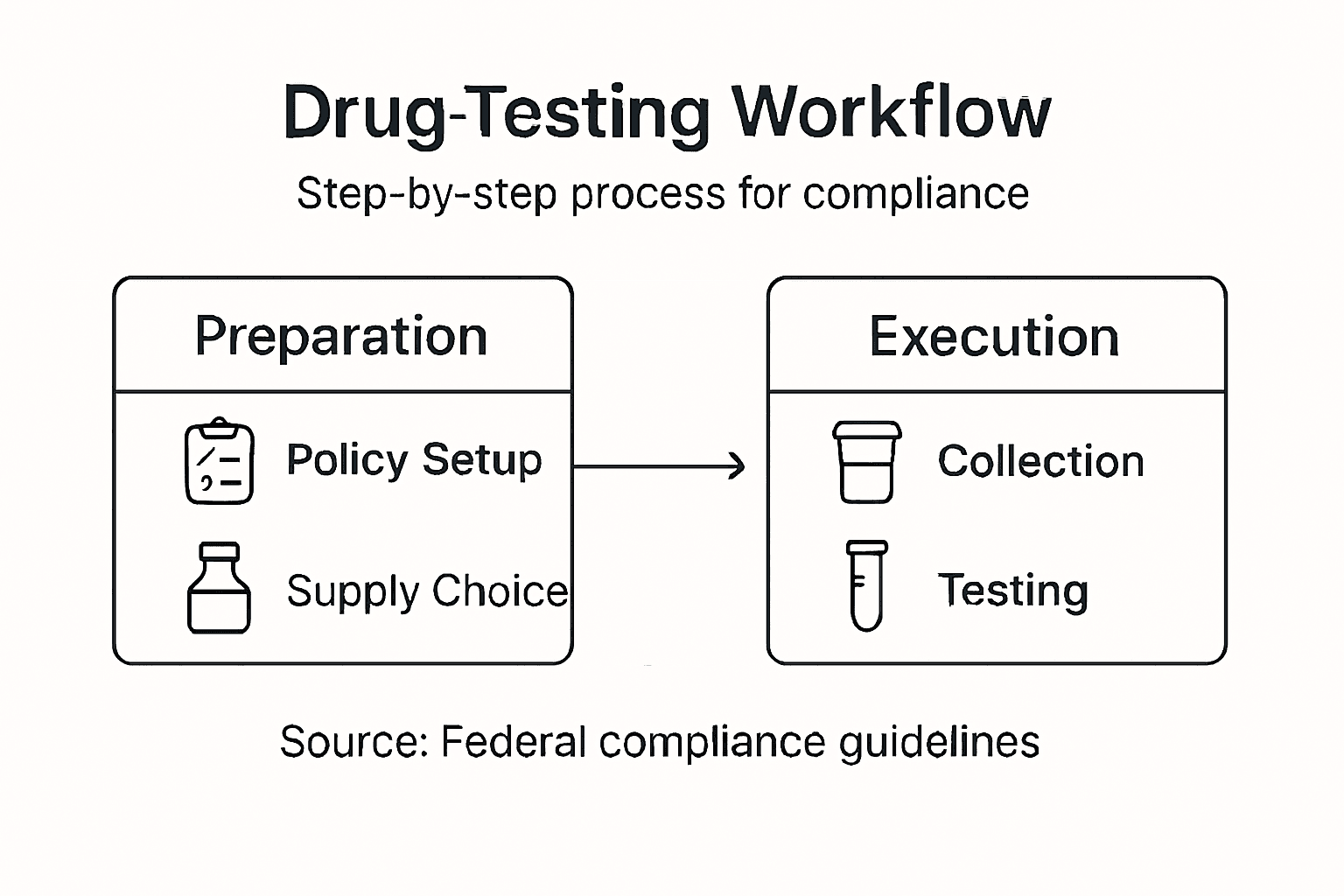 Drug-Testing Workflow

Step-by-step process for compliance

Preparation

Policy Setup

Supply Choice

Execution

Collection

Testing

Source: Federal compliance guidelines